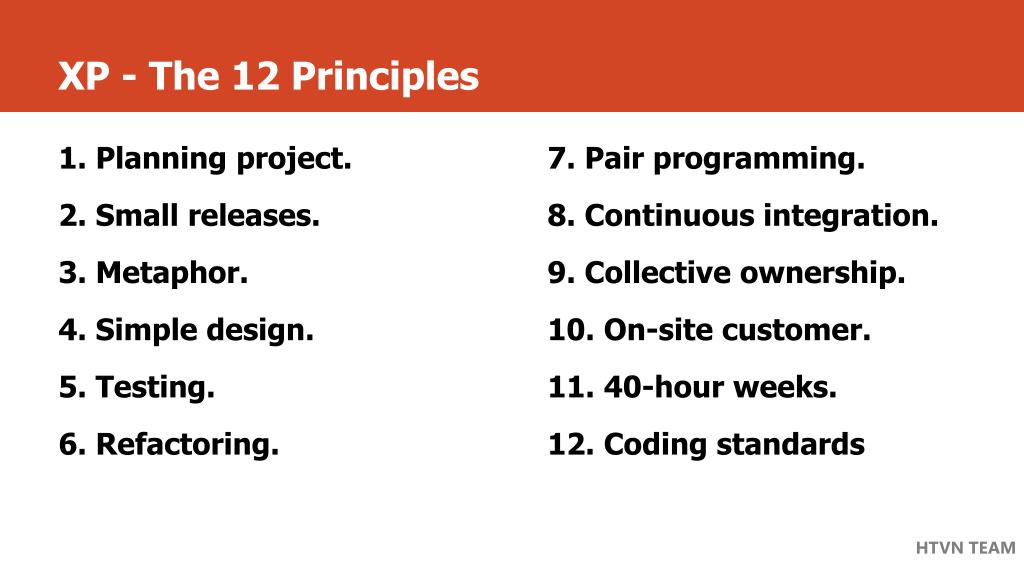 XP - The 12 Principles

1. Planning project.

2. Small releases.

3. Metaphor.

4. Simple design.

5. Testing.

6. Refactoring.

7. Pair programming.

8. Continuous integration.

9. Collective ownership.

10. On-site customer.

11. 40-hour weeks.

12. Coding standards

HTVN TEAM